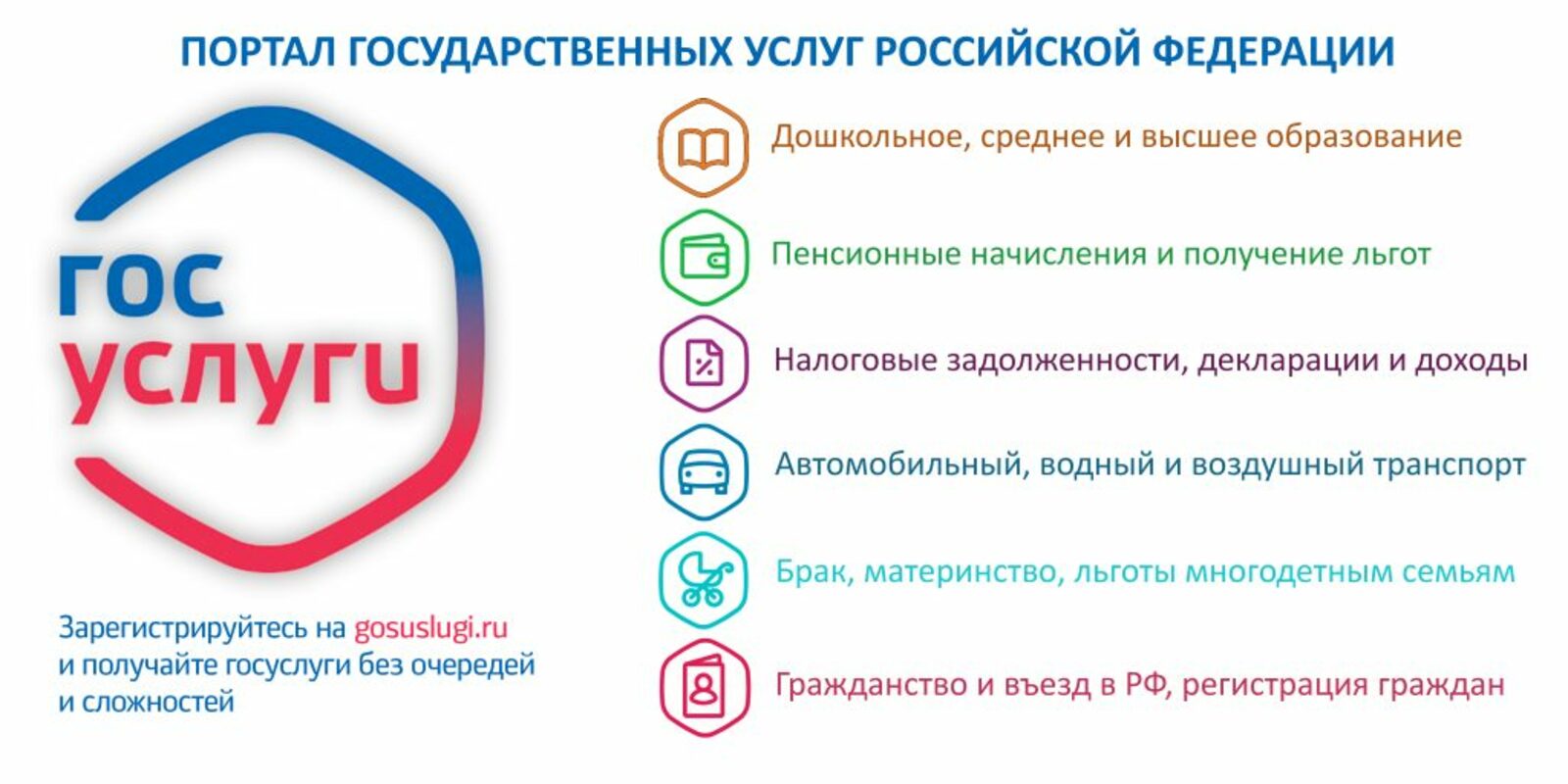 ПОРТАЛ ГОСУДАРСТВЕННЫХ УСЛУГ РОССИЙСКОЙ ФЕДЕРАЦИИ

гос
услуги

Зарегистрируйтесь на gosuslugi.ru и получайте госуслуги без очередей и сложностей

Дошкольное, среднее и высшее образование

Пенсионные начисления и получение льгот

Налоговые задолженности, декларации и доходы

Автомобильный, водный и воздушный транспорт

Брак, материнство, льготы многодетным семьям

Гражданство и въезд в РФ, регистрация граждан